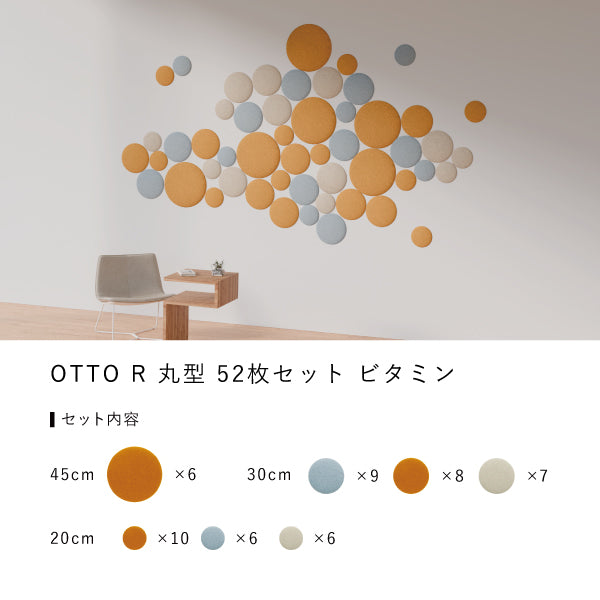 OTTO R 丸型 52枚セット ビタミン

セット内容

45cm ×6 30cm ×9 ×8 ×7

20cm ×10 ×6 ×6